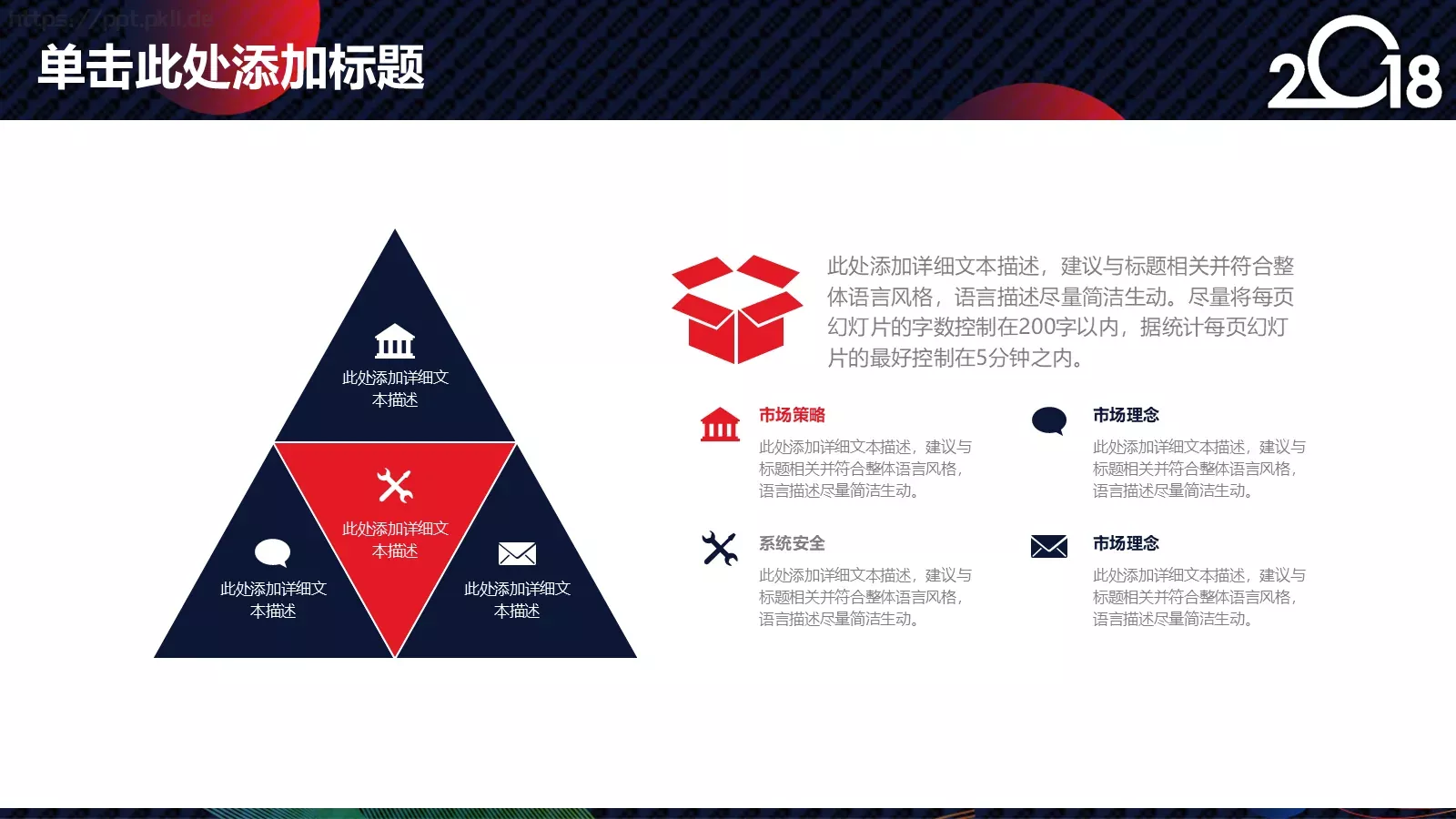 https://ppt.pkli.de

单击此处添加标题

2018

此处添加详细文本描述

此处添加详细文本描述

此处添加详细文本描述

此处添加详细文本描述

此处添加详细文本描述，建议与标题相关并符合整体语言风格，语言描述尽量简洁生动。尽量将每页幻灯片的字数控制在200字以内，据统计每页幻灯片的最好控制在5分钟之内。

市场策略

此处添加详细文本描述，建议与标题相关并符合整体语言风格，语言描述尽量简洁生动。

市场理念

此处添加详细文本描述，建议与标题相关并符合整体语言风格，语言描述尽量简洁生动。

系统安全

此处添加详细文本描述，建议与标题相关并符合整体语言风格，语言描述尽量简洁生动。

市场理念

此处添加详细文本描述，建议与标题相关并符合整体语言风格，语言描述尽量简洁生动。